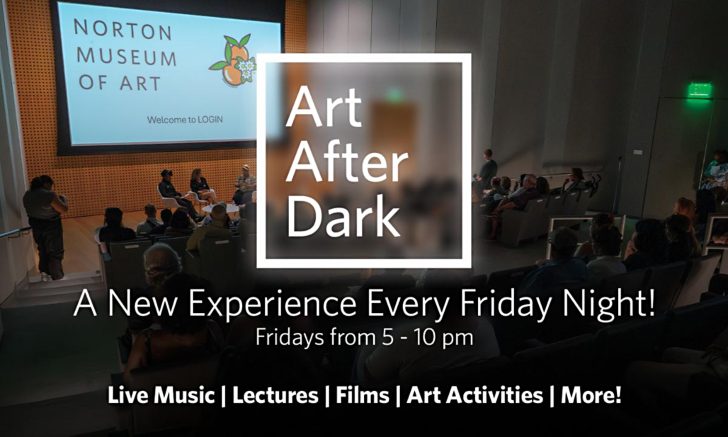 NORTON MUSEUM OF ART

Welcome to LOGIN

Art After Dark

A New Experience Every Friday Night!
Fridays from 5 - 10 pm

Live Music | Lectures | Films | Art Activities | More!